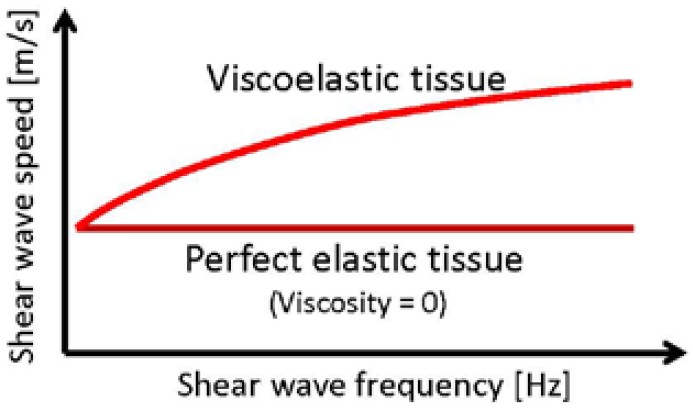 Shear wave speed [m/s]

Viscoelastic tissue

Perfect elastic tissue
(Viscosity = 0)

Shear wave frequency [Hz]